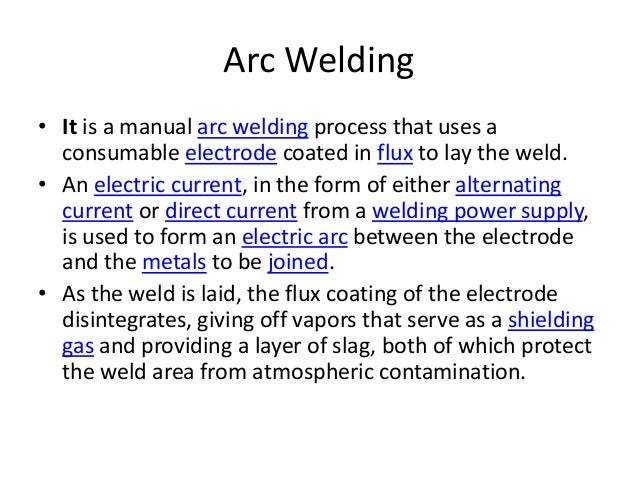 Arc Welding

• It is a manual arc welding process that uses a consumable electrode coated in flux to lay the weld.

• An electric current, in the form of either alternating current or direct current from a welding power supply, is used to form an electric arc between the electrode and the metals to be joined.

• As the weld is laid, the flux coating of the electrode disintegrates, giving off vapors that serve as a shielding gas and providing a layer of slag, both of which protect the weld area from atmospheric contamination.